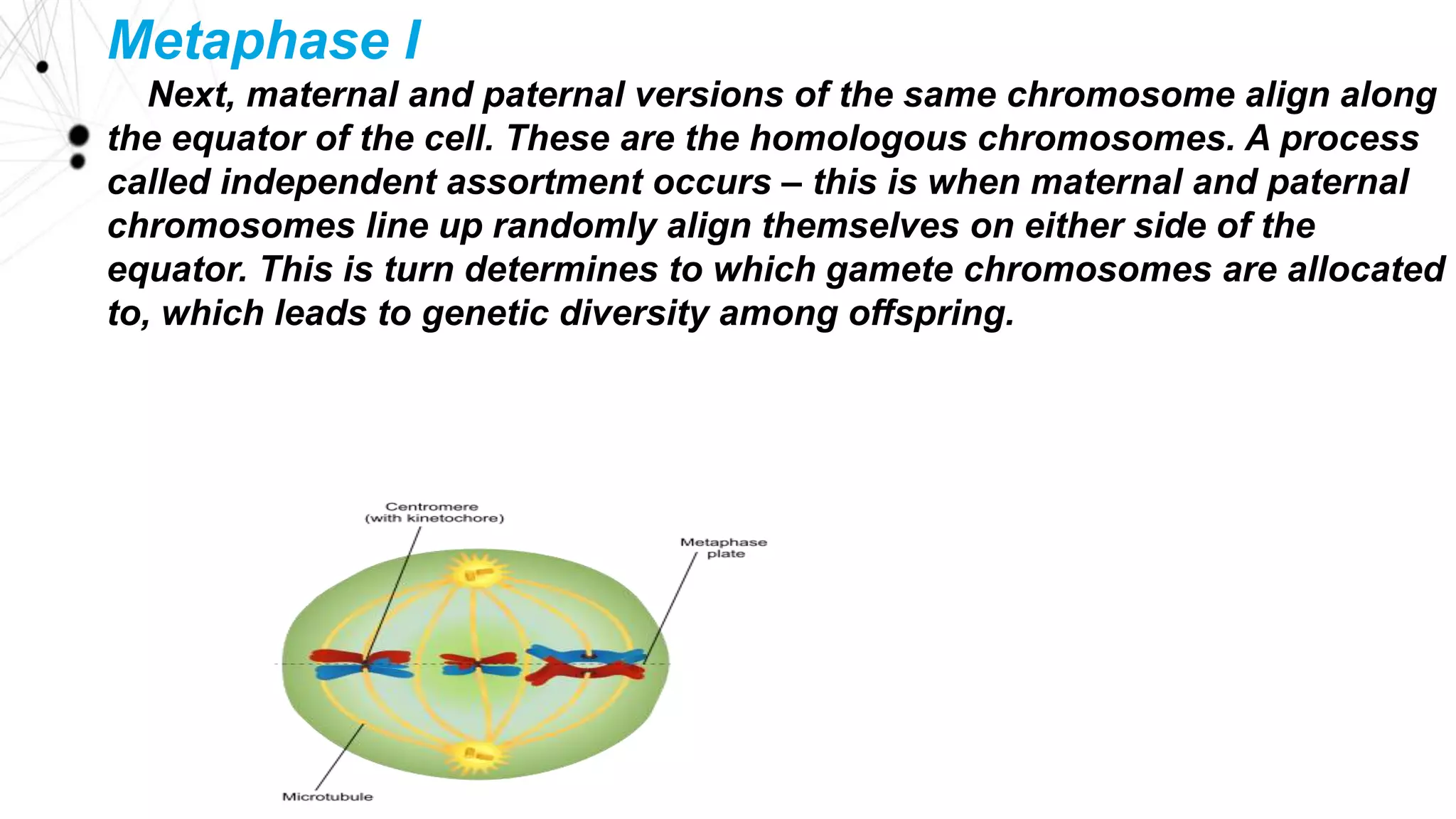 Metaphase I

Next, maternal and paternal versions of the same chromosome align along the equator of the cell. These are the homologous chromosomes. A process called independent assortment occurs – this is when maternal and paternal chromosomes line up randomly align themselves on either side of the equator. This is turn determines to which gamete chromosomes are allocated to, which leads to genetic diversity among offspring.

Centromere
(with kinetochore)

Metaphase
plate

Microtubule